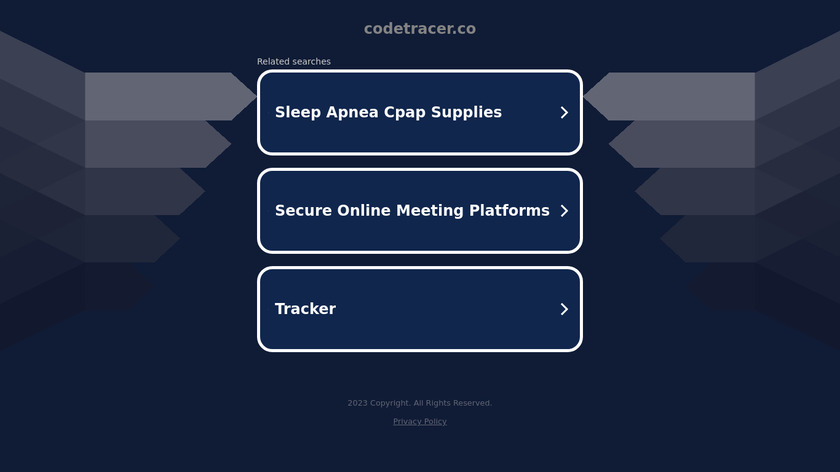 codetracer.co

Related searches

Sleep Apnea Cpap Supplies

Secure Online Meeting Platforms

Tracker

2023 Copyright. All Rights Reserved.

Privacy Policy